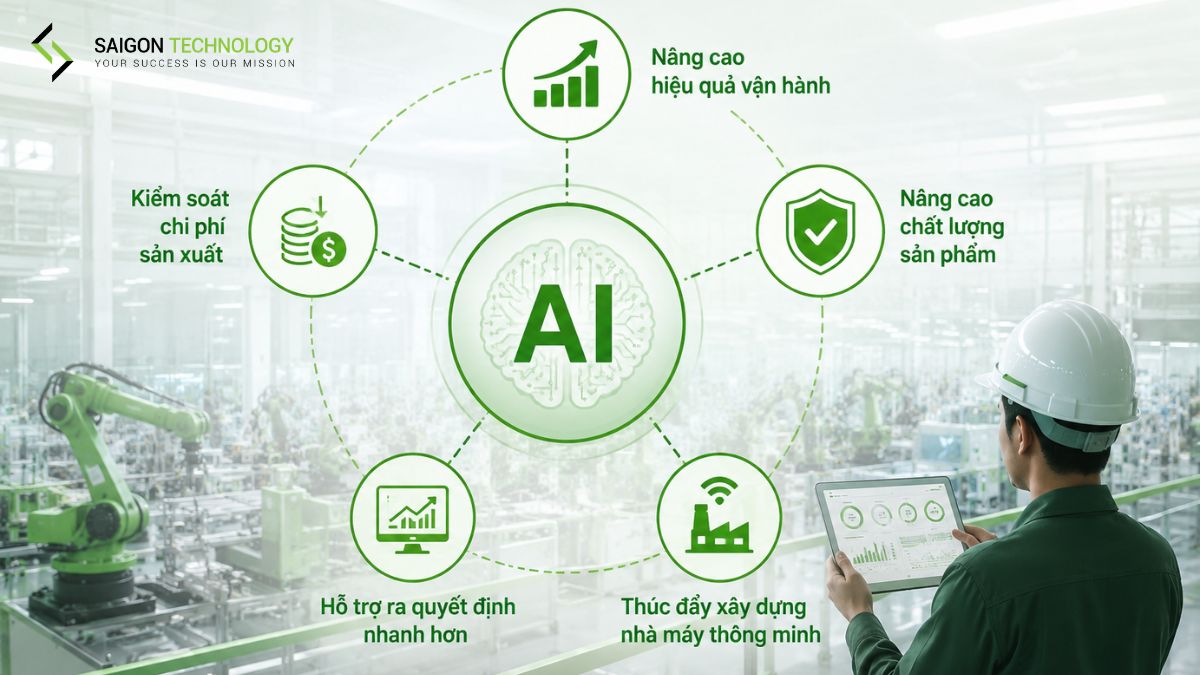 SAIGON TECHNOLOGY
YOUR SUCCESS IS OUR MISSION

Nâng cao hiệu quả vận hành

Kiểm soát chi phí sản xuất

Nâng cao chất lượng sản phẩm

AI

Hỗ trợ ra quyết định nhanh hơn

Thúc đẩy xây dựng nhà máy thông minh